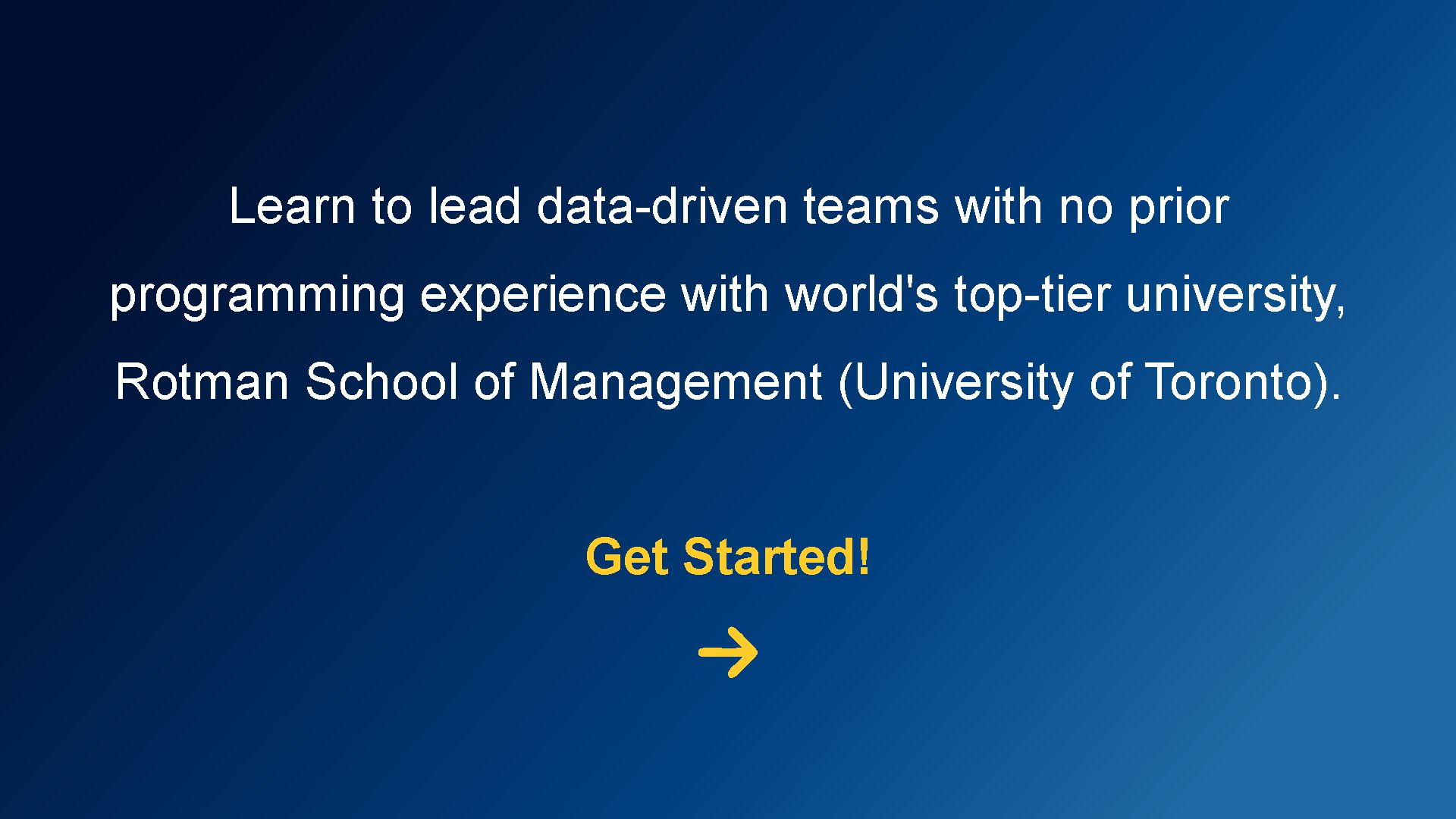 Learn to lead data-driven teams with no prior programming experience with world's top-tier university, Rotman School of Management (University of Toronto).

Get Started!

→